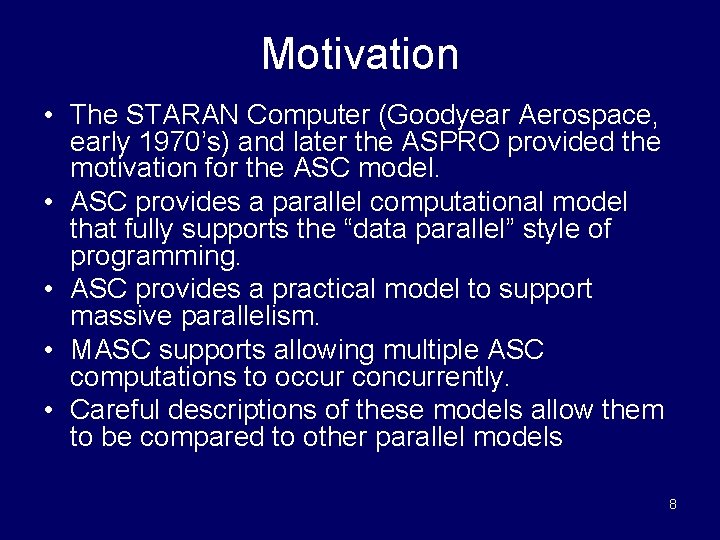 Motivation

• The STARAN Computer (Goodyear Aerospace, early 1970's) and later the ASPRO provided the motivation for the ASC model.
• ASC provides a parallel computational model that fully supports the "data parallel" style of programming.
• ASC provides a practical model to support massive parallelism.
• MASC supports allowing multiple ASC computations to occur concurrently.
• Careful descriptions of these models allow them to be compared to other parallel models

8